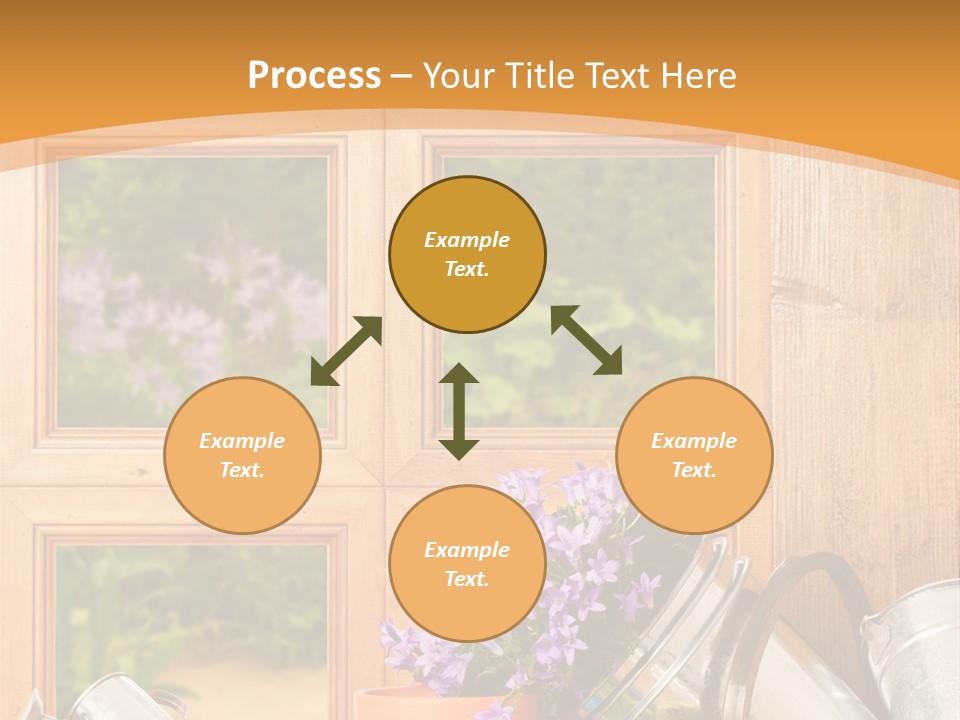 Process – Your Title Text Here

Example Text.

Example Text.

Example Text.

Example Text.